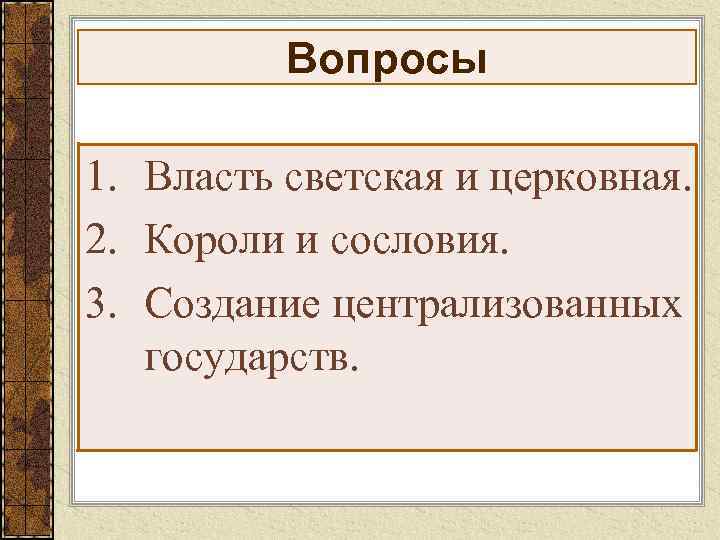 Вопросы

1. Власть светская и церковная.
2. Короли и сословия.
3. Создание централизованных государств.